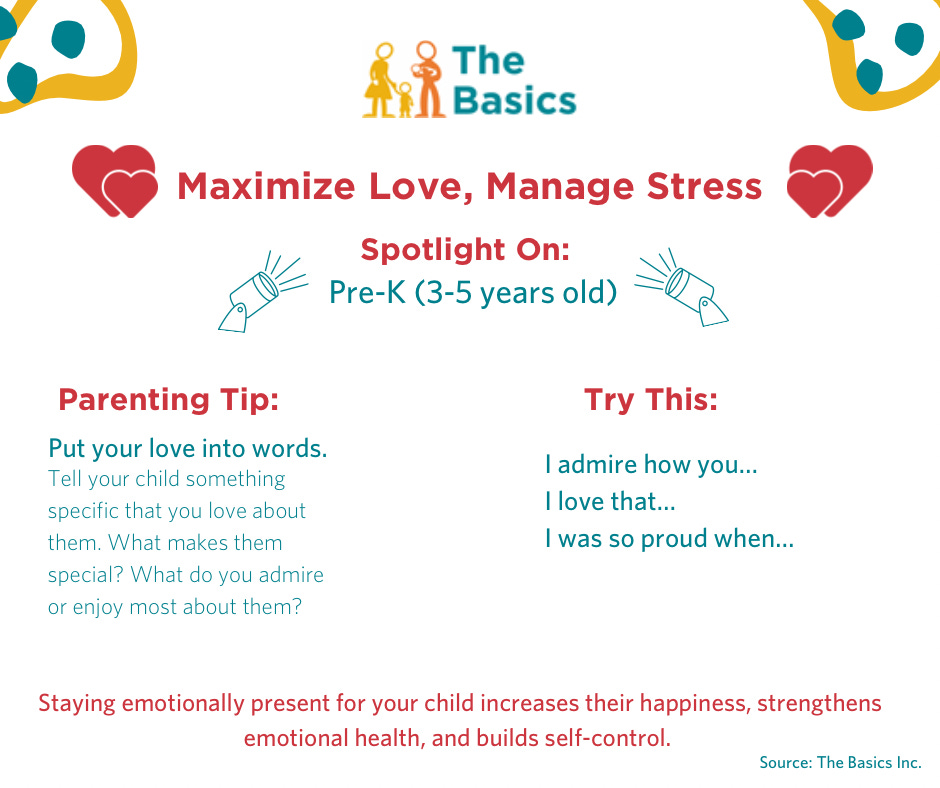 The Basics

Maximize Love, Manage Stress

Spotlight On:
Pre-K (3-5 years old)

Parenting Tip:

Put your love into words.
Tell your child something specific that you love about them. What makes them special? What do you admire or enjoy most about them?

Try This:

I admire how you...
I love that...
I was so proud when...

Staying emotionally present for your child increases their happiness, strengthens emotional health, and builds self-control.

Source: The Basics Inc.